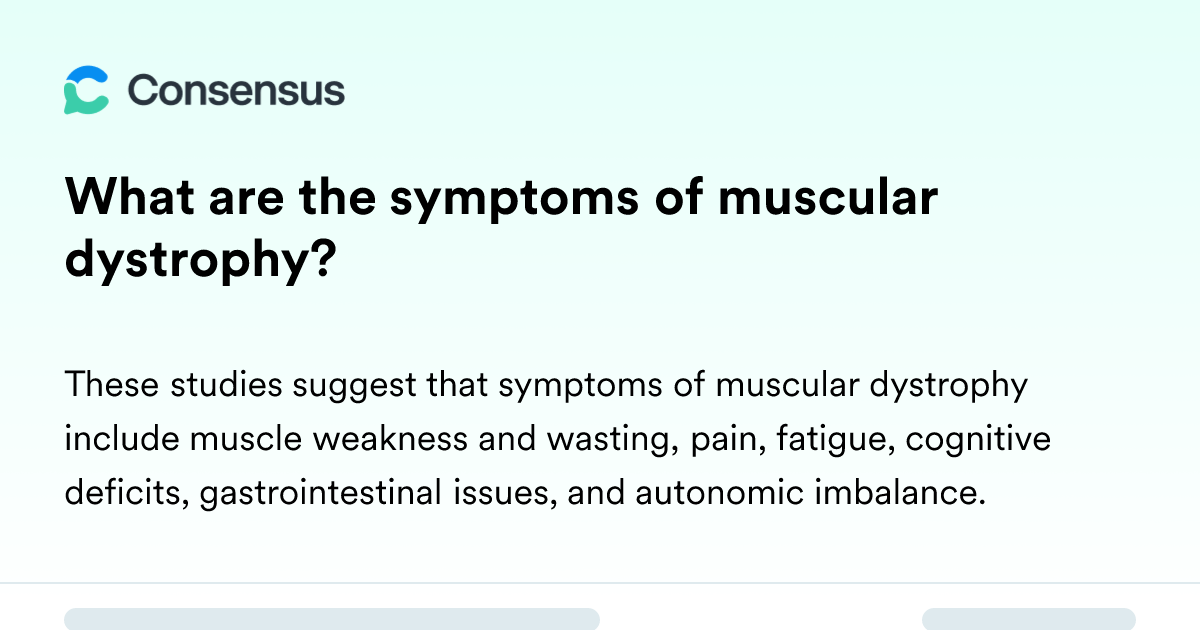 Consensus

What are the symptoms of muscular dystrophy?

These studies suggest that symptoms of muscular dystrophy include muscle weakness and wasting, pain, fatigue, cognitive deficits, gastrointestinal issues, and autonomic imbalance.